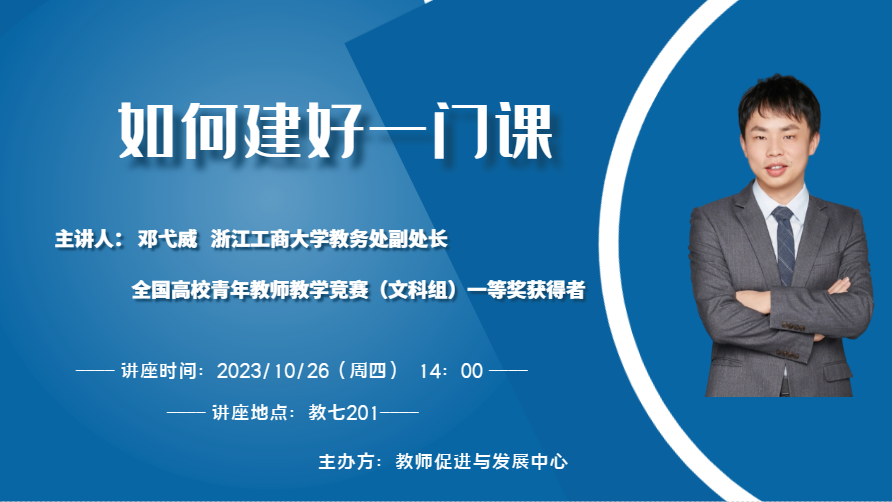 如何建好一门课

主讲人：邓弋威 浙江工商大学教务处副处长

全国高校青年教师教学竞赛（文科组）一等奖获得者

—— 讲座时间：2023/10/26（周四） 14：00 ——

—— 讲座地点：教七201——

主办方：教师促进与发展中心